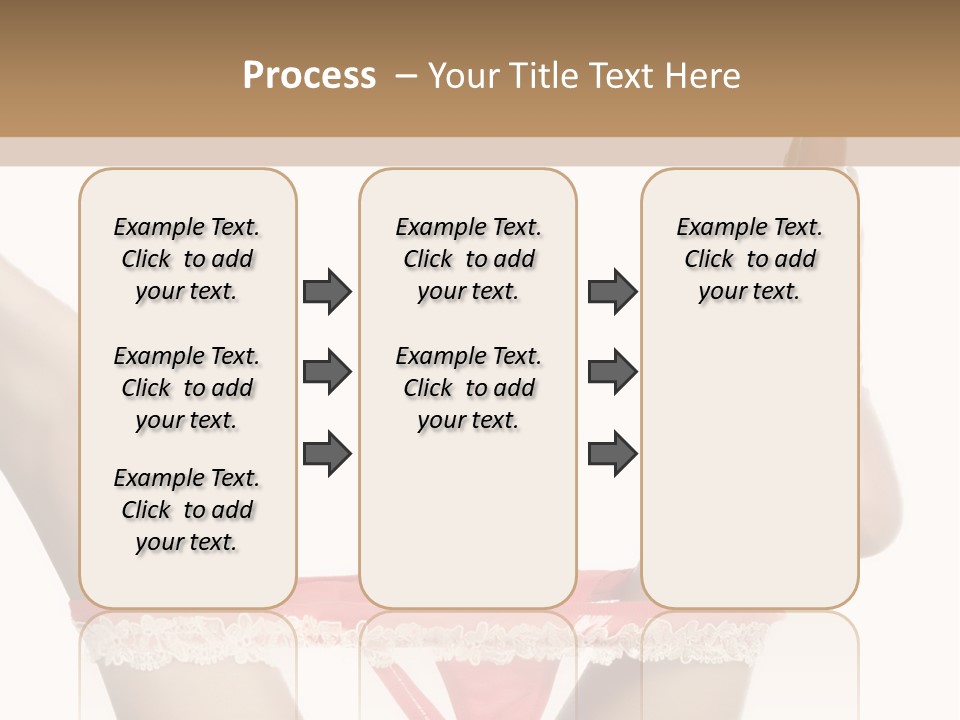 Process – Your Title Text Here

Example Text. Click to add your text.

Example Text. Click to add your text.

Example Text. Click to add your text.

Example Text. Click to add your text.

Example Text. Click to add your text.

Example Text. Click to add your text.